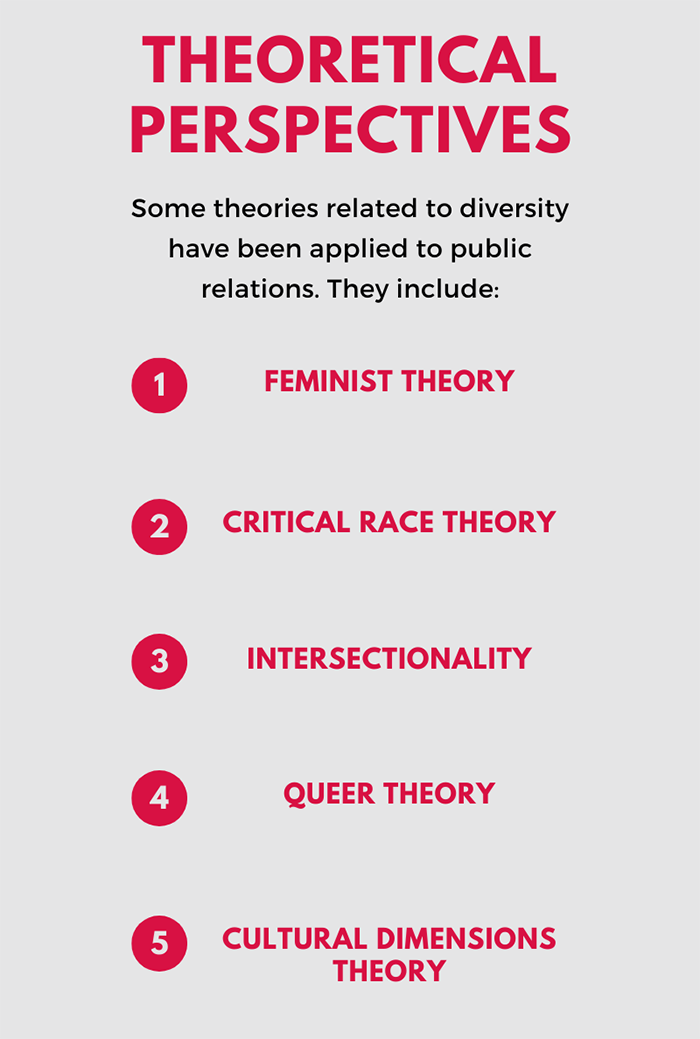 THEORETICAL PERSPECTIVES

Some theories related to diversity have been applied to public relations. They include:

1 FEMINIST THEORY

2 CRITICAL RACE THEORY

3 INTERSECTIONALITY

4 QUEER THEORY

5 CULTURAL DIMENSIONS THEORY